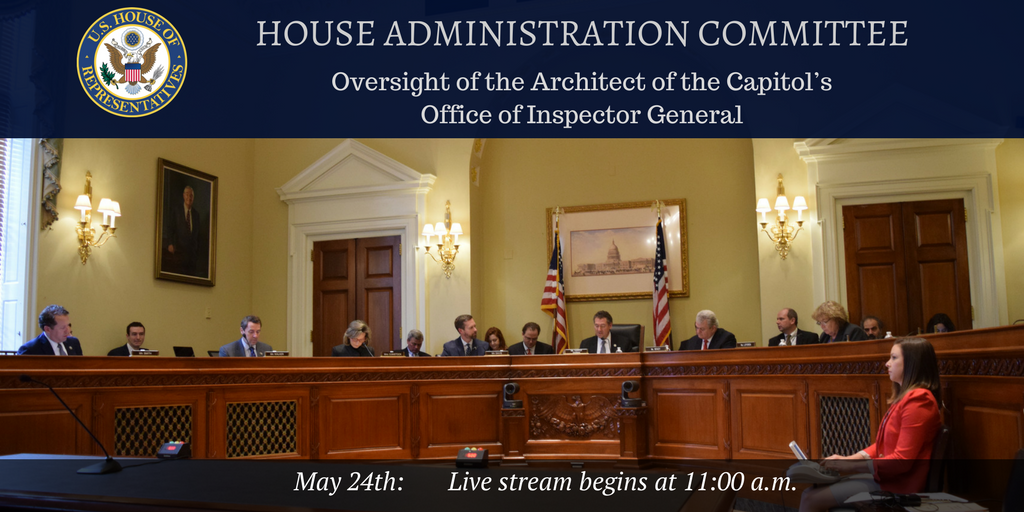 U.S. HOUSE OF REPRESENTATIVES

HOUSE ADMINISTRATION COMMITTEE

Oversight of the Architect of the Capitol's Office of Inspector General

May 24th: Live stream begins at 11:00 a.m.